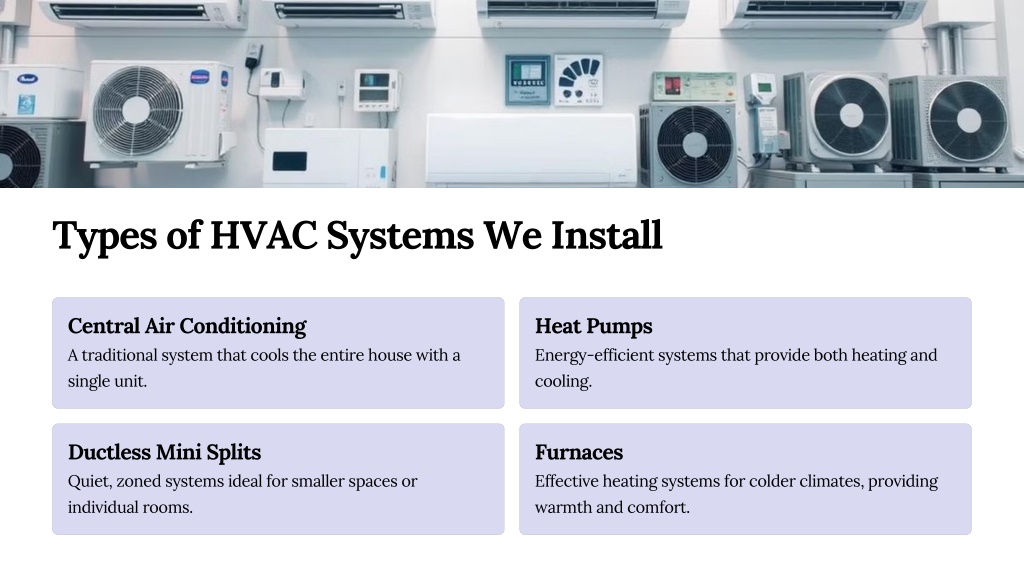 Types of HVAC Systems We Install

Central Air Conditioning
A traditional system that cools the entire house with a single unit.

Heat Pumps
Energy-efficient systems that provide both heating and cooling.

Ductless Mini Splits
Quiet, zoned systems ideal for smaller spaces or individual rooms.

Furnaces
Effective heating systems for colder climates, providing warmth and comfort.